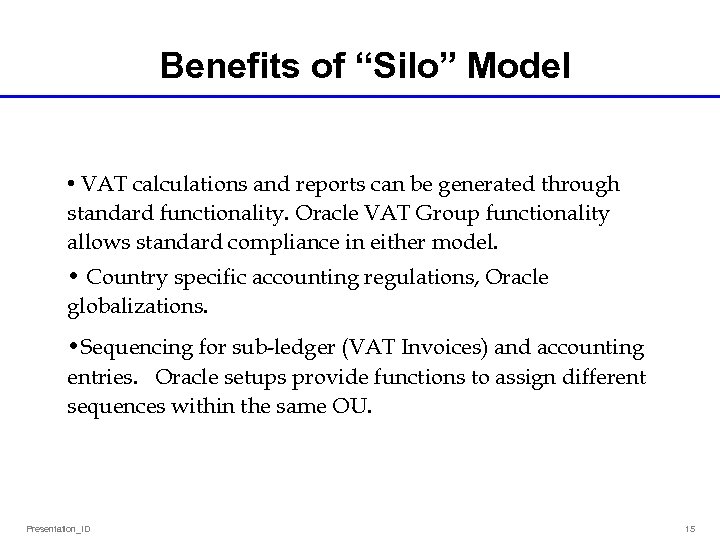 Benefits of “Silo” Model

• VAT calculations and reports can be generated through standard functionality. Oracle VAT Group functionality allows standard compliance in either model.

• Country specific accounting regulations, Oracle globalizations.

•Sequencing for sub-ledger (VAT Invoices) and accounting entries. Oracle setups provide functions to assign different sequences within the same OU.

Presentation_ID

15